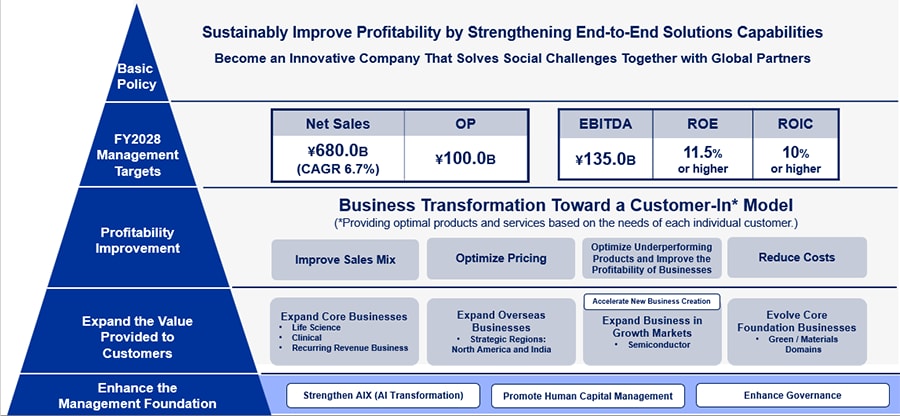 Basic Policy

Sustainably Improve Profitability by Strengthening End-to-End Solutions Capabilities

Become an Innovative Company That Solves Social Challenges Together with Global Partners

FY2028 Management Targets

| Net Sales | OP |
|---|---|
| ¥680.0B (CAGR 6.7%) | ¥100.0B |

| EBITDA | ROE | ROIC |
|---|---|---|
| ¥135.0B | 11.5% or higher | 10% or higher |

Profitability Improvement

Business Transformation Toward a Customer-In* Model

(*Providing optimal products and services based on the needs of each individual customer.)

Improve Sales Mix

Optimize Pricing

Optimize Underperforming Products and Improve the Profitability of Businesses

Reduce Costs

Expand the Value Provided to Customers

Expand Core Businesses
• Life Science
• Clinical
• Recurring Revenue Business

Expand Overseas Businesses
• Strategic Regions: North America and India

Accelerate New Business Creation

Expand Business in Growth Markets
• Semiconductor

Evolve Core Foundation Businesses
• Green / Materials Domains

Enhance the Management Foundation

Strengthen AIX (AI Transformation)

Promote Human Capital Management

Enhance Governance